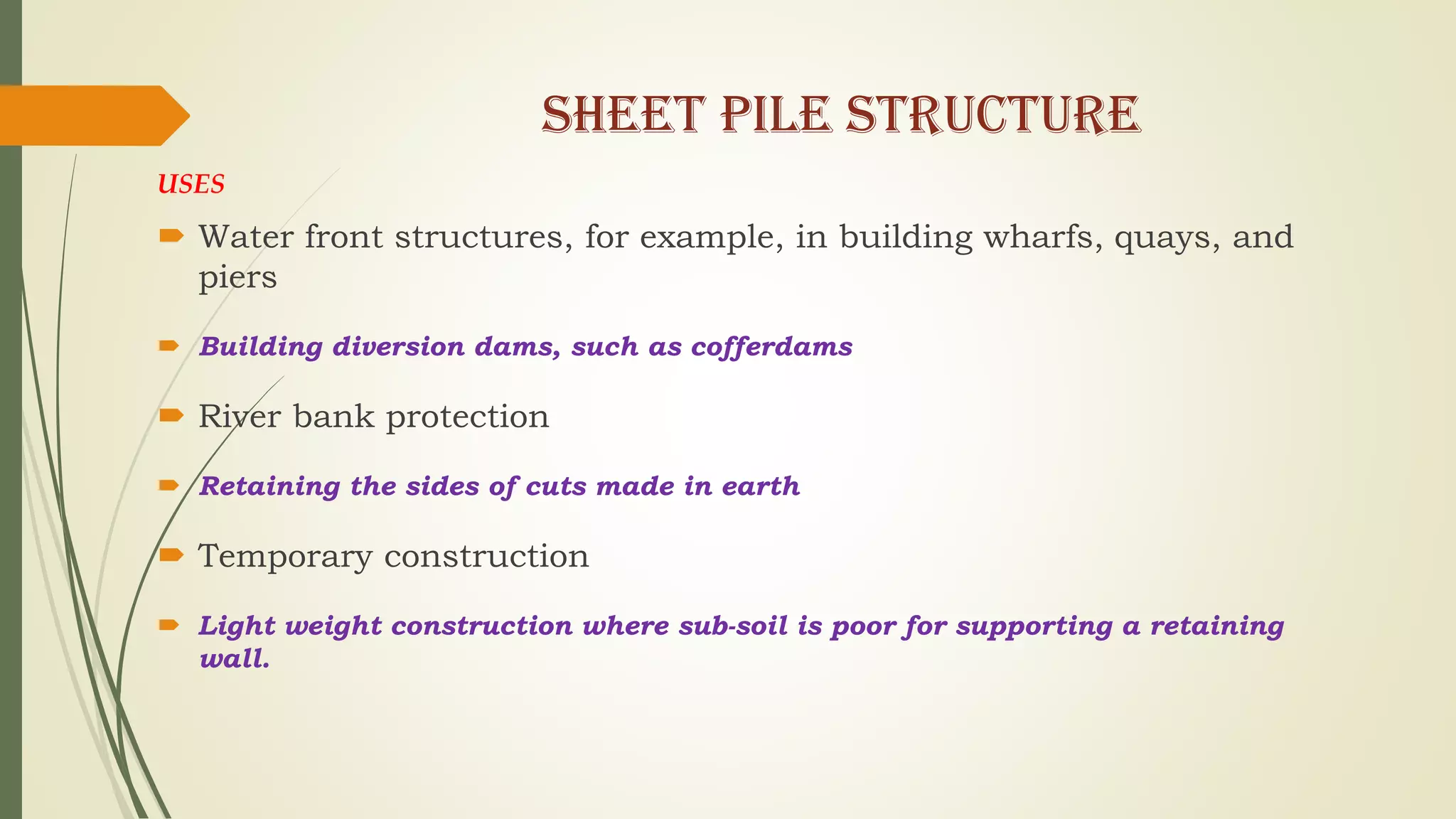 SHEET PILE STRUCTURE

USES

Water front structures, for example, in building wharfs, quays, and piers

Building diversion dams, such as cofferdams

River bank protection

Retaining the sides of cuts made in earth

Temporary construction

Light weight construction where sub-soil is poor for supporting a retaining wall.